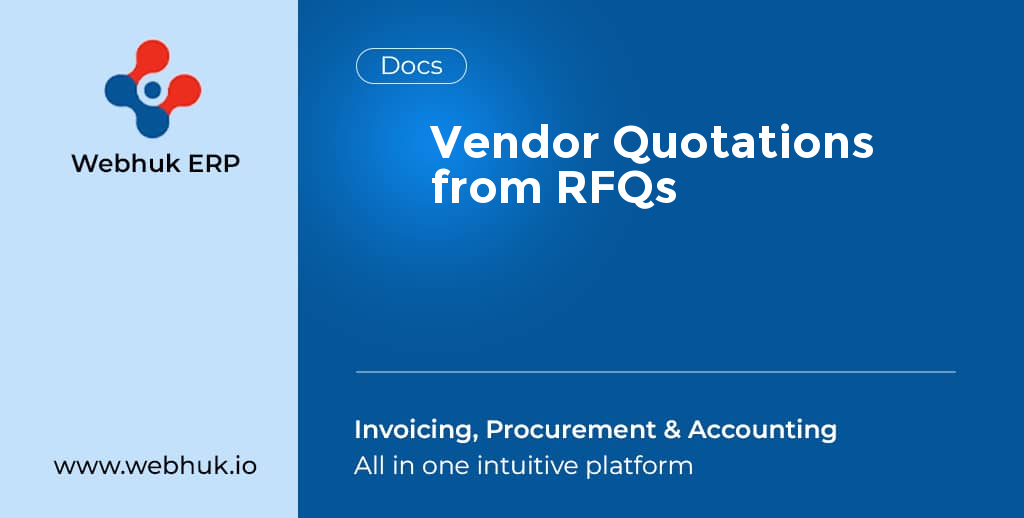 Webhuk ERP

www.webhuk.io

Docs

Vendor Quotations from RFQs

Invoicing, Procurement & Accounting
All in one intuitive platform